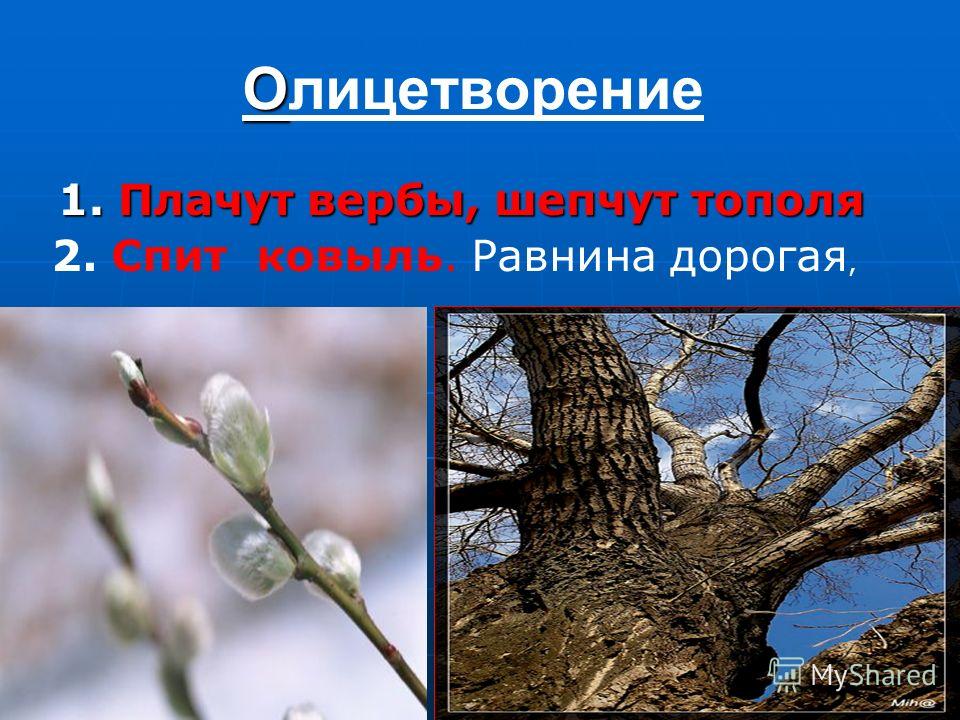 Олицетворение

1. Плачут вербы, шепчут тополя
2. Спит ковыль. Равнина дорогая,

MyShared

Mih@